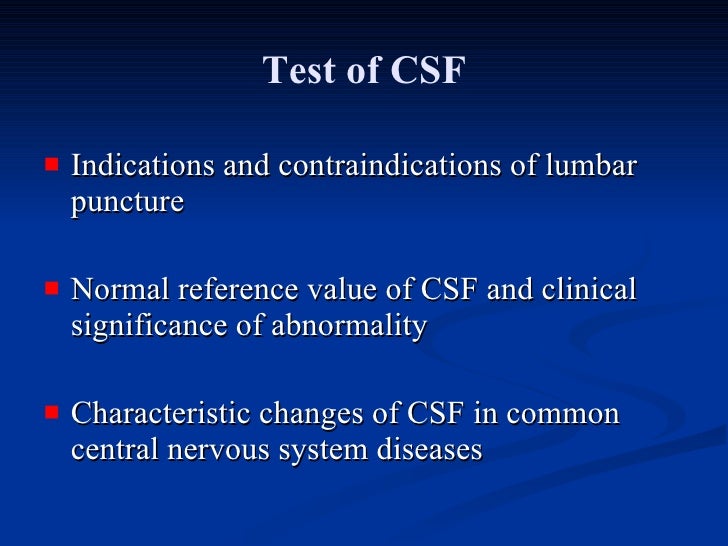 Test of CSF

Indications and contraindications of lumbar puncture

Normal reference value of CSF and clinical significance of abnormality

Characteristic changes of CSF in common central nervous system diseases